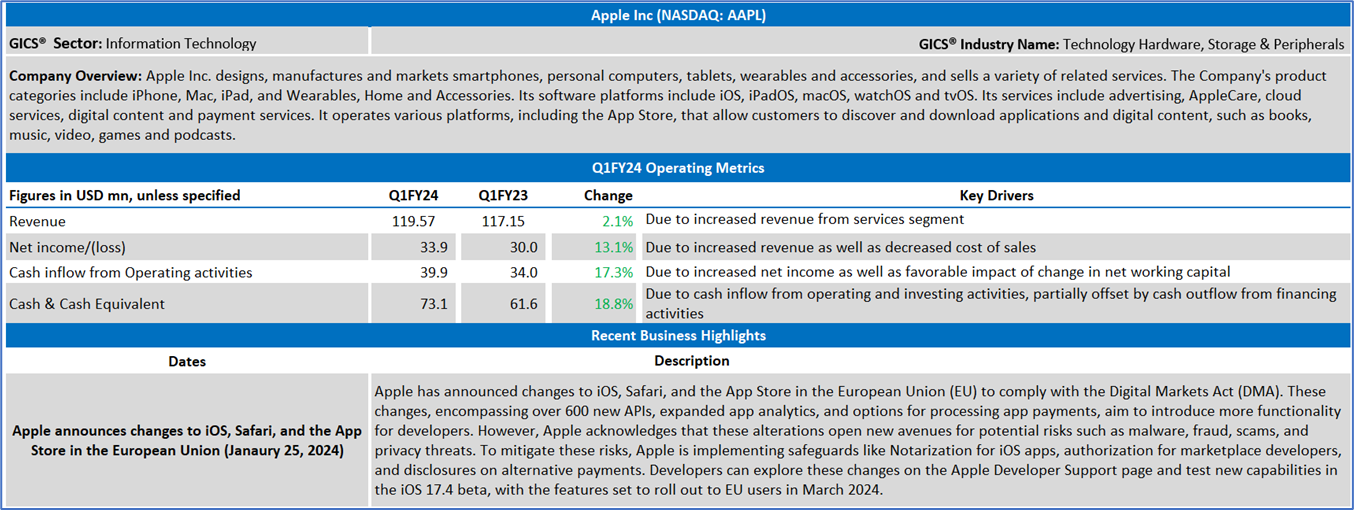 Apple Inc (NASDAQ: AAPL)

GICS® Sector: Information Technology

GICS® Industry Name: Technology Hardware, Storage & Peripherals

Company Overview: Apple Inc. designs, manufactures and markets smartphones, personal computers, tablets, wearables and accessories, and sells a variety of related services. The Company's product categories include iPhone, Mac, iPad, and Wearables, Home and Accessories. Its software platforms include iOS, iPadOS, macOS, watchOS and tvOS. Its services include advertising, AppleCare, cloud services, digital content and payment services. It operates various platforms, including the App Store, that allow customers to discover and download applications and digital content, such as books, music, video, games and podcasts.

Q1FY24 Operating Metrics

| Figures in USD mn, unless specified | Q1FY24 | Q1FY23 | Change | Key Drivers |
|---|---|---|---|---|
| Revenue | 119.57 | 117.15 | 2.1% | Due to increased revenue from services segment |
| Net income/(loss) | 33.9 | 30.0 | 13.1% | Due to increased revenue as well as decreased cost of sales |
| Cash inflow from Operating activities | 39.9 | 34.0 | 17.3% | Due to increased net income as well as favorable impact of change in net working capital |
| Cash & Cash Equivalent | 73.1 | 61.6 | 18.8% | Due to cash inflow from operating and investing activities, partially offset by cash outflow from financing activities |

Recent Business Highlights

| Dates | Description |
|---|---|
| Apple announces changes to iOS, Safari, and the App Store in the European Union (Janaury 25, 2024) | Apple has announced changes to iOS, Safari, and the App Store in the European Union (EU) to comply with the Digital Markets Act (DMA). These changes, encompassing over 600 new APIs, expanded app analytics, and options for processing app payments, aim to introduce more functionality for developers. However, Apple acknowledges that these alterations open new avenues for potential risks such as malware, fraud, scams, and privacy threats. To mitigate these risks, Apple is implementing safeguards like Notarization for iOS apps, authorization for marketplace developers, and disclosures on alternative payments. Developers can explore these changes on the Apple Developer Support page and test new capabilities in the iOS 17.4 beta, with the features set to roll out to EU users in March 2024. |